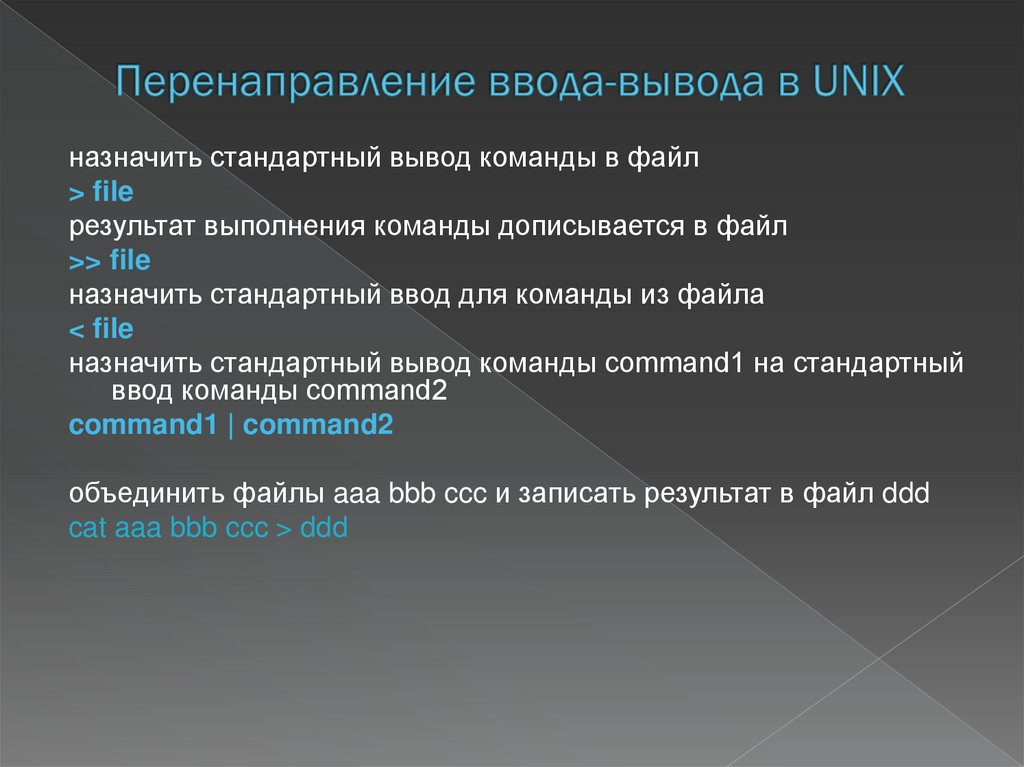 Перенаправление ввода-вывода в UNIX

назначить стандартный вывод команды в файл

> file

результат выполнения команды дописывается в файл

>> file

назначить стандартный ввод для команды из файла

< file

назначить стандартный вывод команды command1 на стандартный ввод команды command2

command1 | command2

объединить файлы aaa bbb ccc и записать результат в файл ddd

cat aaa bbb ccc > ddd